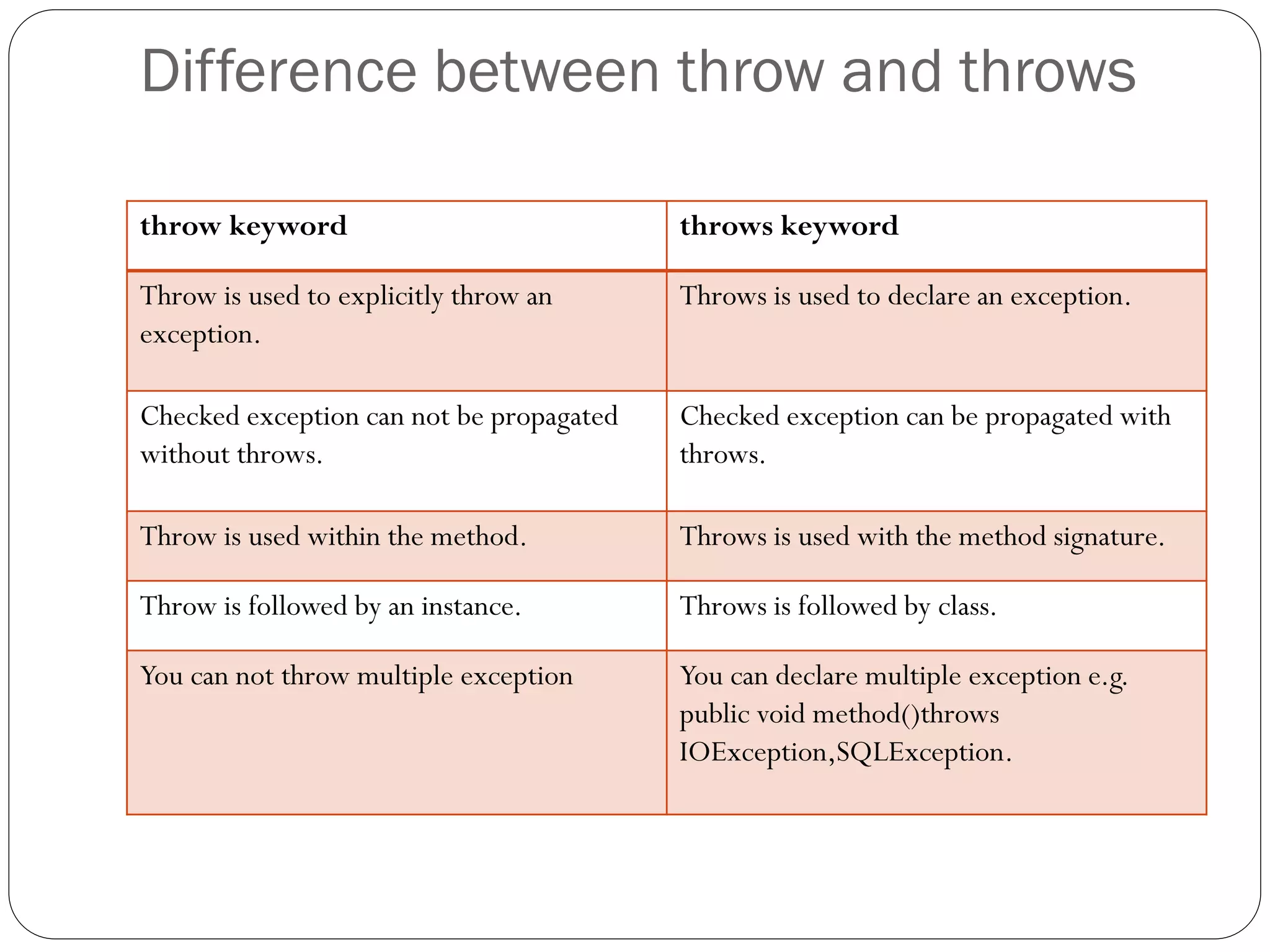 Difference between throw and throws

| throw keyword | throws keyword |
|---|---|
| Throw is used to explicitly throw an exception. | Throws is used to declare an exception. |
| Checked exception can not be propagated without throws. | Checked exception can be propagated with throws. |
| Throw is used within the method. | Throws is used with the method signature. |
| Throw is followed by an instance. | Throws is followed by class. |
| You can not throw multiple exception | You can declare multiple exception e.g. public void method()throws IOException,SQLException. |